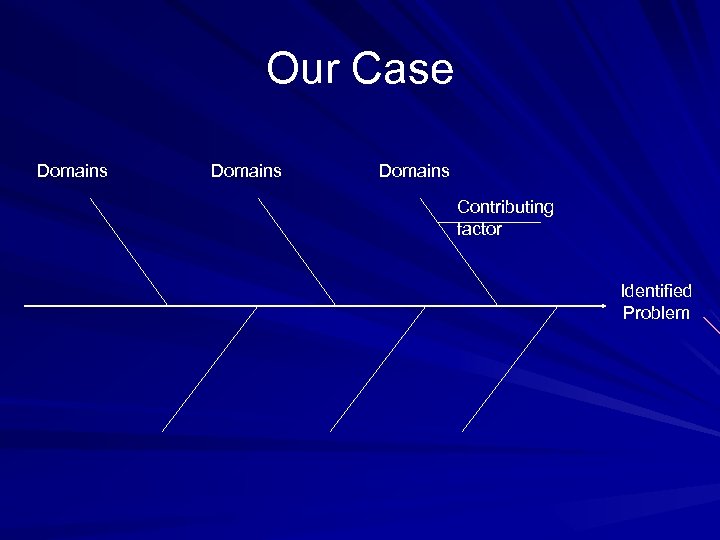 Our Case

Domains

Domains

Domains

Contributing factor

Identified Problem